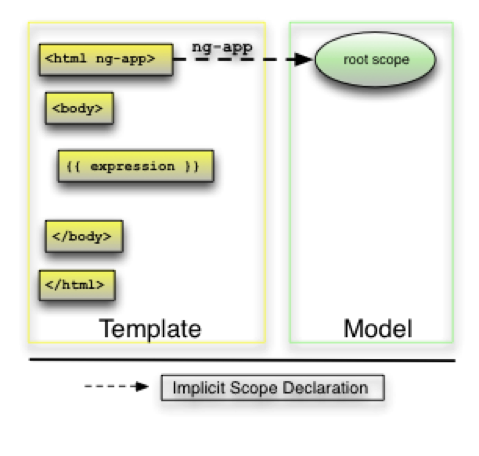 <html ng-app>

ng-app

root scope

<body>

{{ expression }}

</body>

</html>

Template

Model

Implicit Scope Declaration